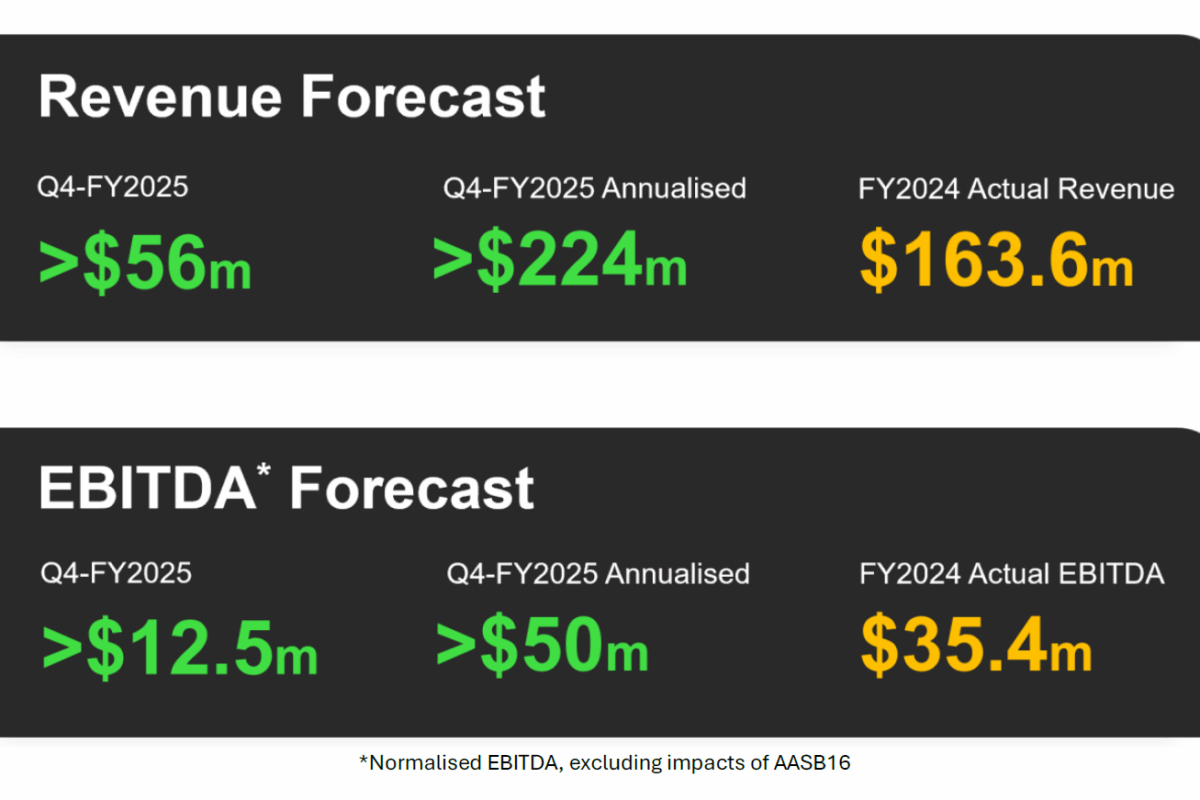 Revenue Forecast

Q4-FY2025
>$56m

Q4-FY2025 Annualised
>$224m

FY2024 Actual Revenue
$163.6m

EBITDA* Forecast

Q4-FY2025
>$12.5m

Q4-FY2025 Annualised
>$50m

FY2024 Actual EBITDA
$35.4m

*Normalised EBITDA, excluding impacts of AASB16